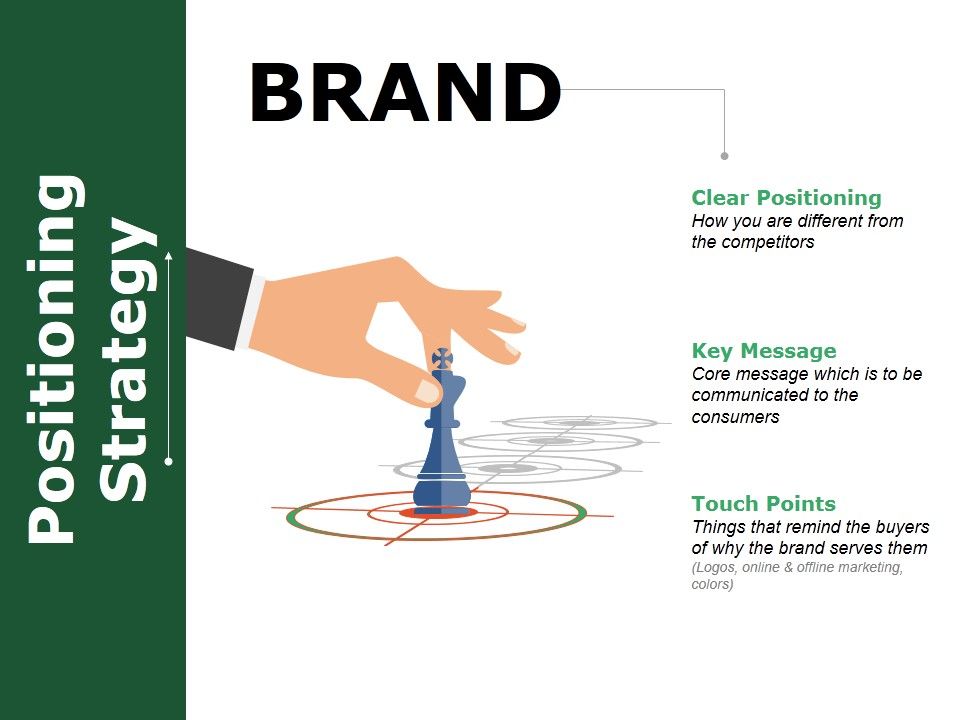 Positioning Strategy

BRAND

Clear Positioning
How you are different from the competitors

Key Message
Core message which is to be communicated to the consumers

Touch Points
Things that remind the buyers of why the brand serves them
(Logos, online & offline marketing, colors)